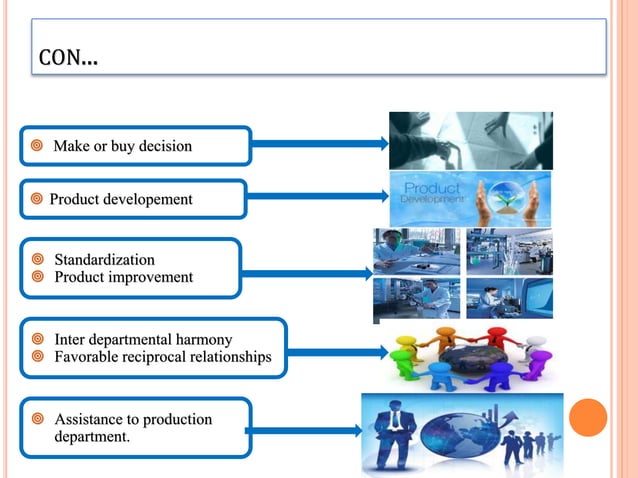 CON...

Make or buy decision

Product developement

Product
Development

Standardization
Product improvement

Inter departmental harmony
Favorable reciprocal relationships

Assistance to production department.